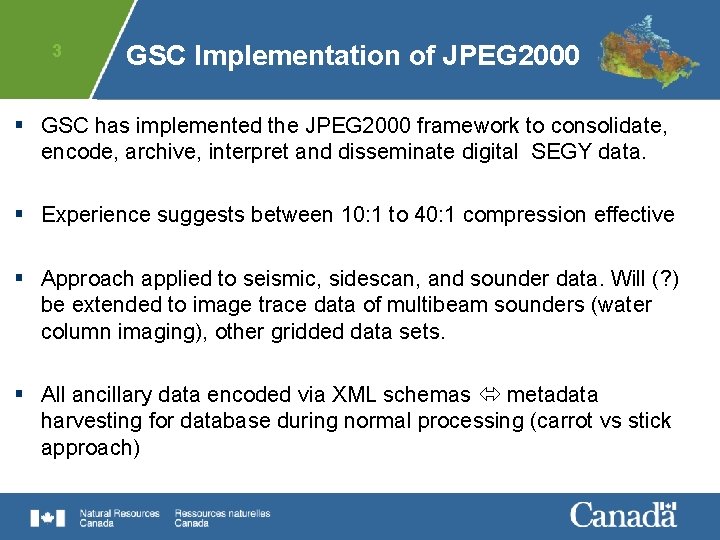 3

GSC Implementation of JPEG2000

▪ GSC has implemented the JPEG2000 framework to consolidate, encode, archive, interpret and disseminate digital SEGY data.

▪ Experience suggests between 10:1 to 40:1 compression effective

▪ Approach applied to seismic, sidescan, and sounder data. Will (?) be extended to image trace data of multibeam sounders (water column imaging), other gridded data sets.

▪ All ancillary data encoded via XML schemas ⇔ metadata harvesting for database during normal processing (carrot vs stick approach)

Natural Resources Canada Ressources naturelles Canada

Canada